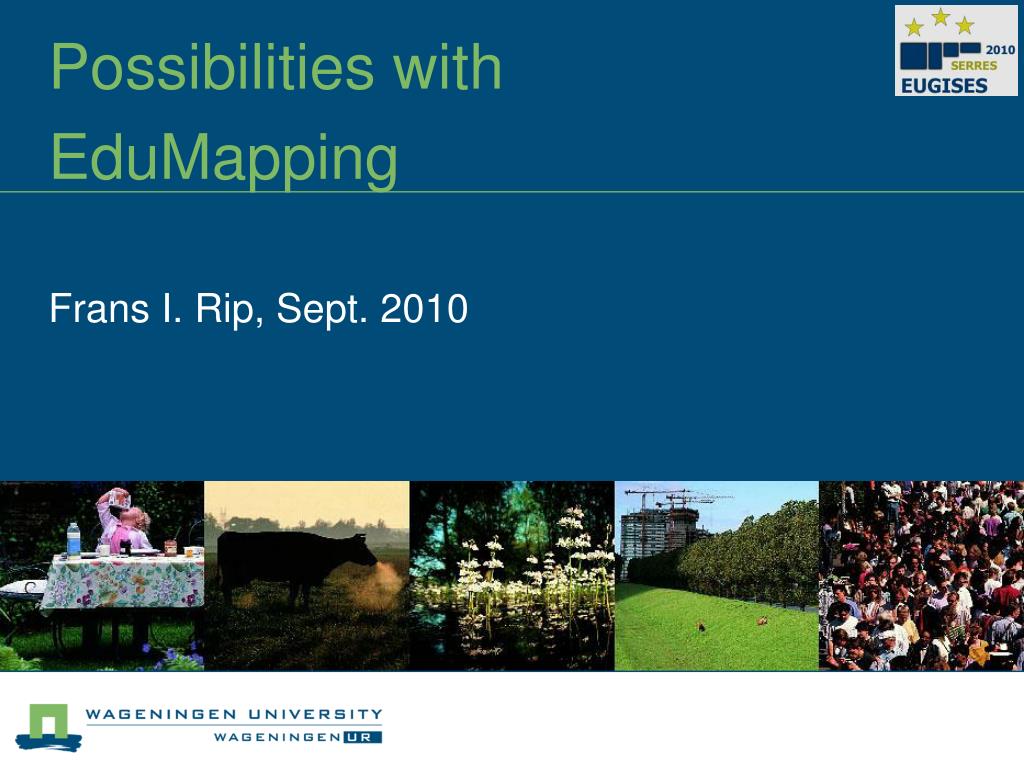 Possibilities with EduMapping

2010
SERRES
EUGISES

Frans I. Rip, Sept. 2010

WAGENINGEN UNIVERSITY
WAGENINGEN UR